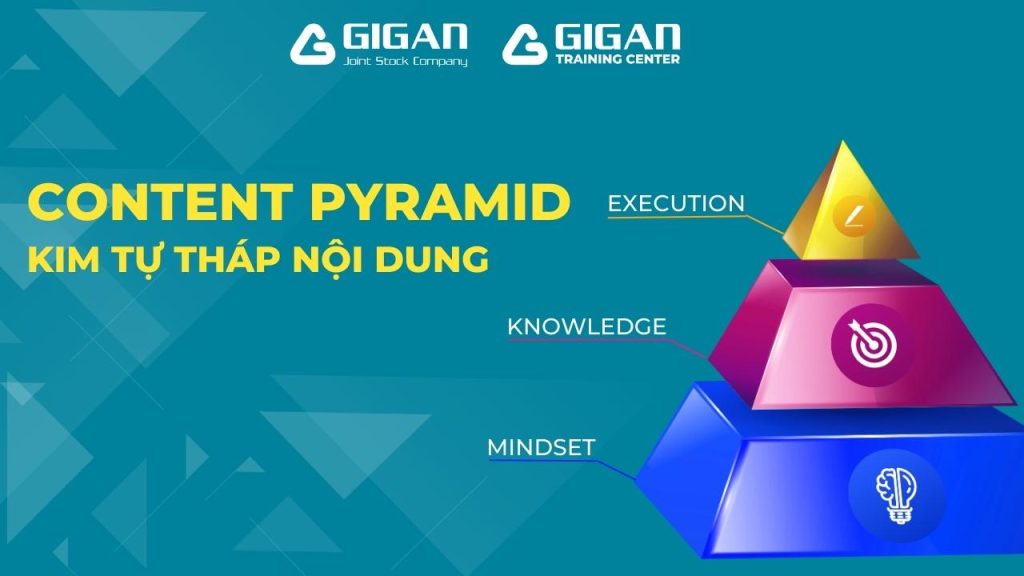 GIGAN
Joint Stock Company

GIGAN
TRAINING CENTER

CONTENT PYRAMID
KIM TỰ THÁP NỘI DUNG

EXECUTION

KNOWLEDGE

MINDSET